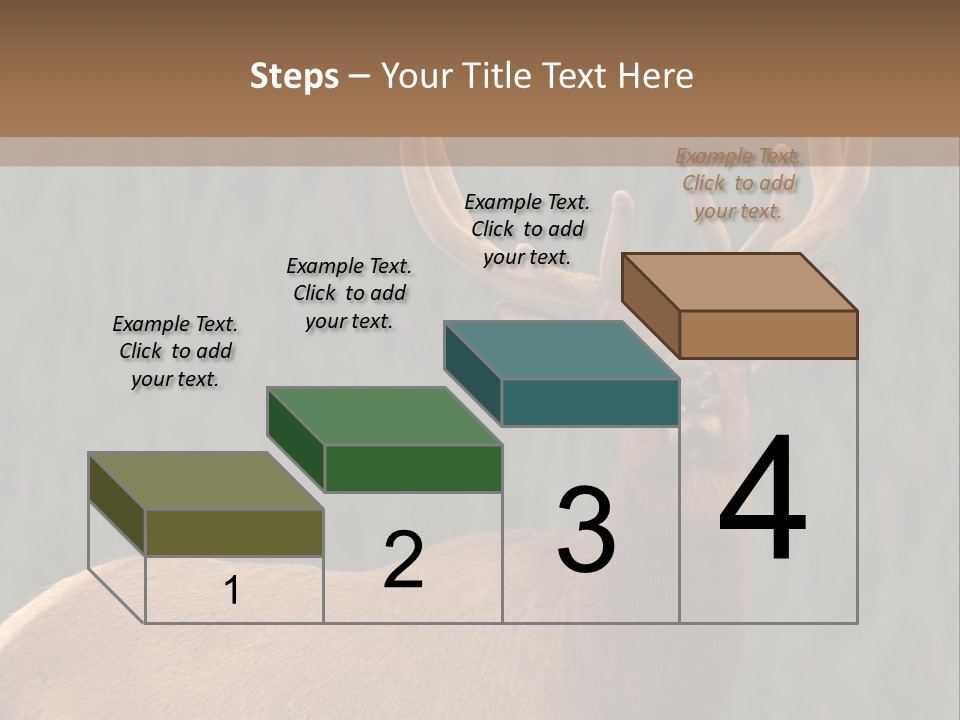 Steps – Your Title Text Here

Example Text. Click to add your text.

Example Text. Click to add your text.

Example Text. Click to add your text.

Example Text. Click to add your text.

1

2

3

4